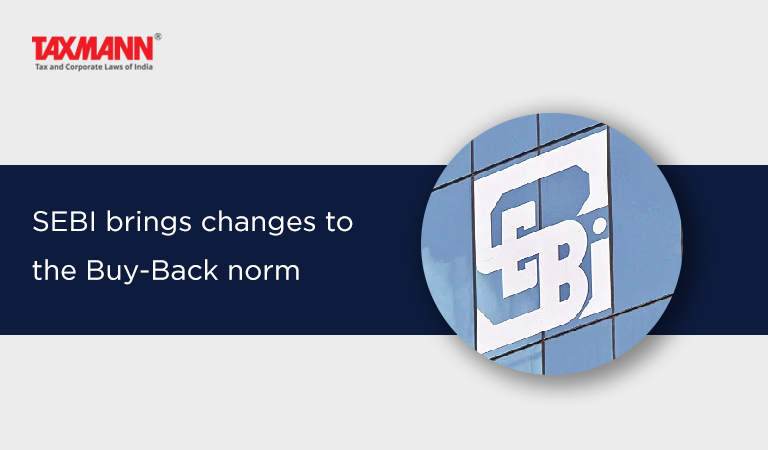 TAXMANN®
Tax and Corporate Laws of India

SEBI brings changes to the Buy-Back norm

SEBI